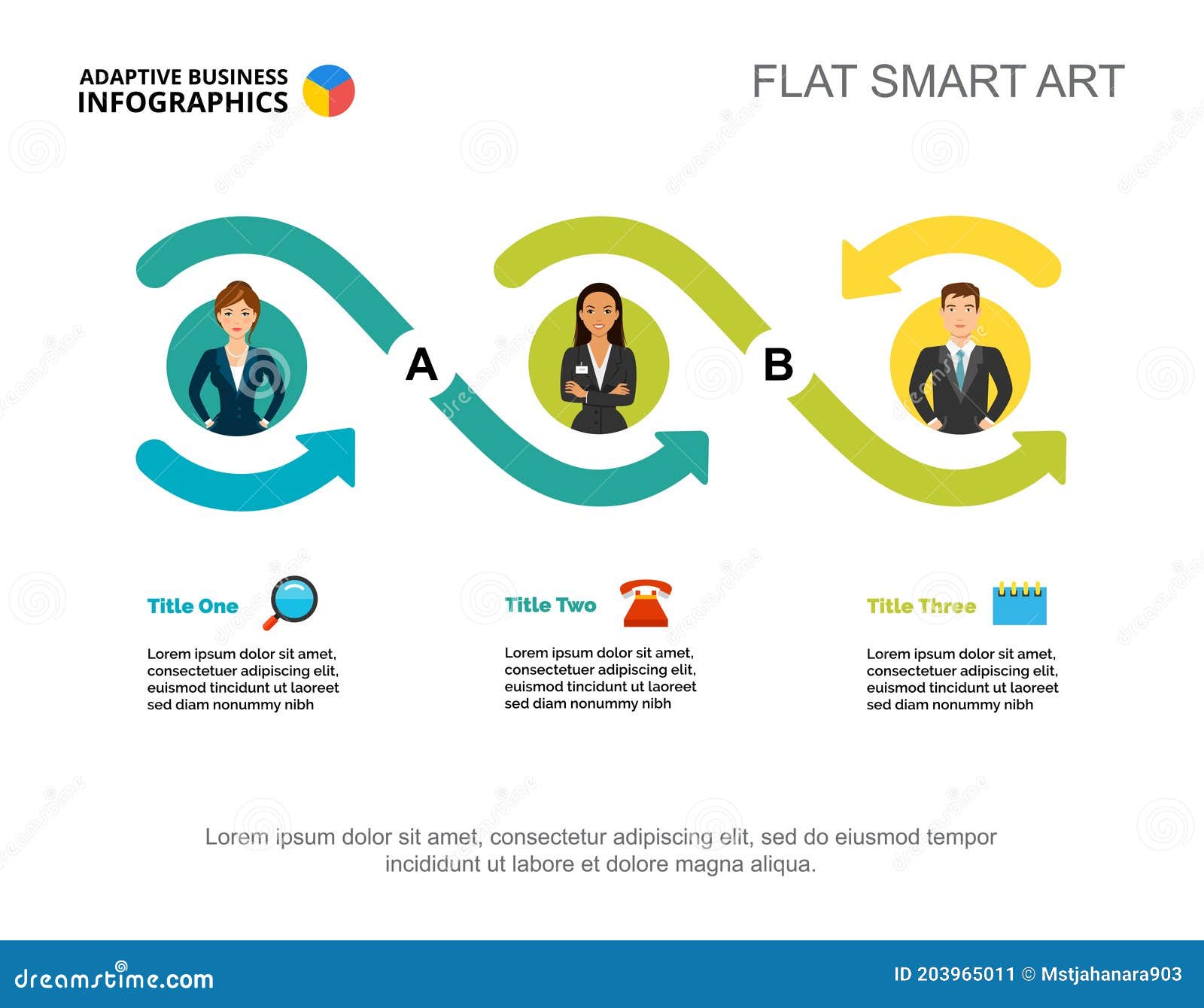 ADAPTIVE BUSINESS
INFOGRAPHICS

FLAT SMART ART

A

B

Title One

Lorem ipsum dolor sit amet, consectetuer adipiscing elit, euismod tincidunt ut laoreet sed diam nonummy nibh

Title Two

Lorem ipsum dolor sit amet, consectetuer adipiscing elit, euismod tincidunt ut laoreet sed diam nonummy nibh

Title Three

Lorem ipsum dolor sit amet, consectetuer adipiscing elit, euismod tincidunt ut laoreet sed diam nonummy nibh

Lorem ipsum dolor sit amet, consectetur adipiscing elit, sed do eiusmod tempor incididunt ut labore et dolore magna aliqua.

dreamstime.com

ID 203965011 © Mstjahanara903